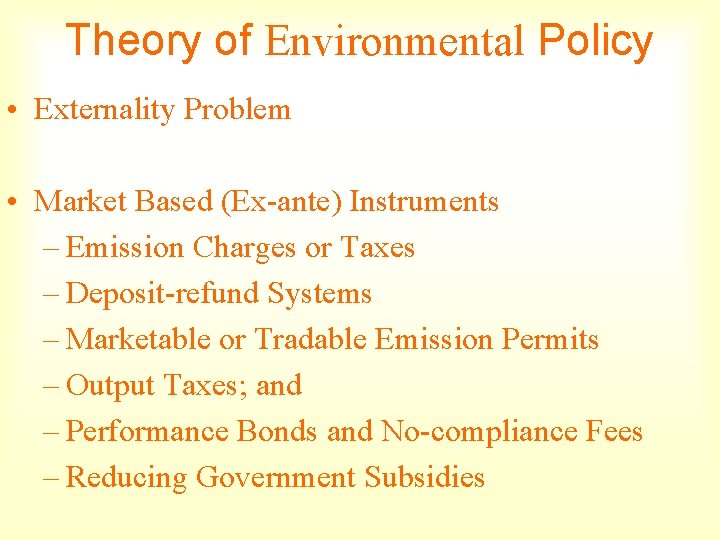 Theory of Environmental Policy

• Externality Problem

• Market Based (Ex-ante) Instruments
– Emission Charges or Taxes
– Deposit-refund Systems
– Marketable or Tradable Emission Permits
– Output Taxes; and
– Performance Bonds and No-compliance Fees
– Reducing Government Subsidies